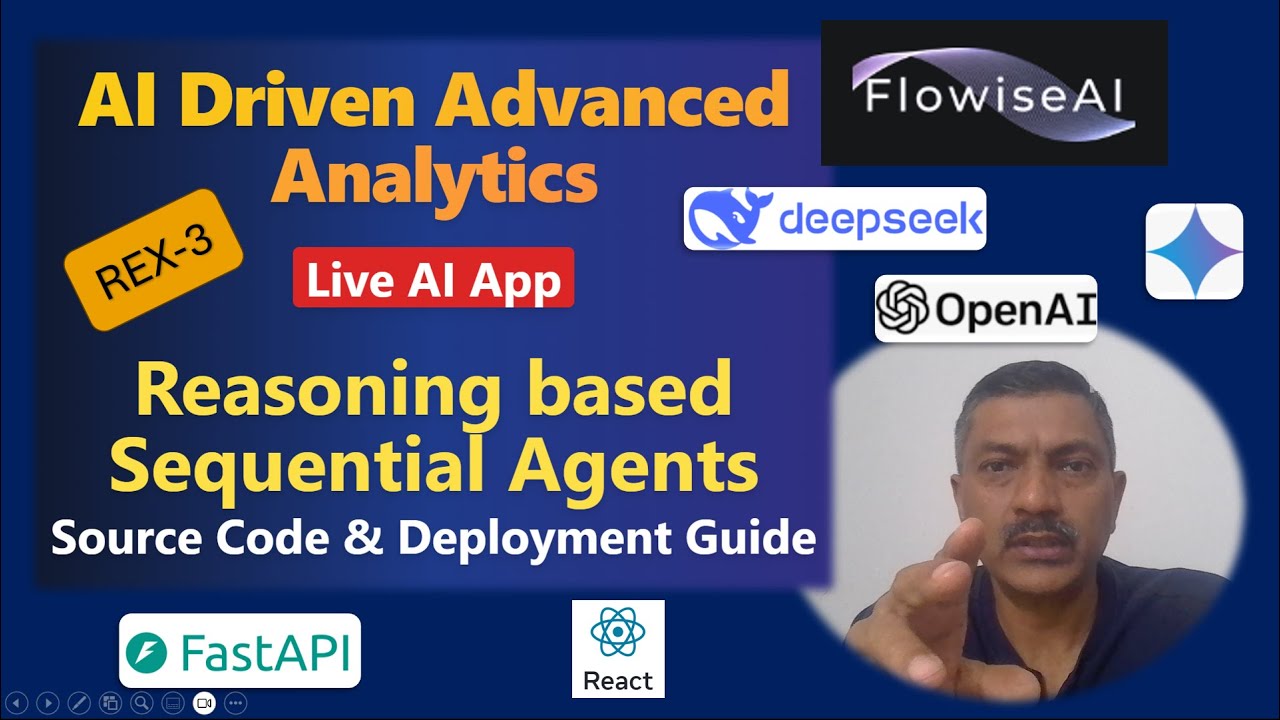 AI Driven Advanced Analytics

REX-3

Live AI App

Reasoning based Sequential Agents

Source Code & Deployment Guide

FlowiseAI

deepseek

OpenAI

FastAPI

React